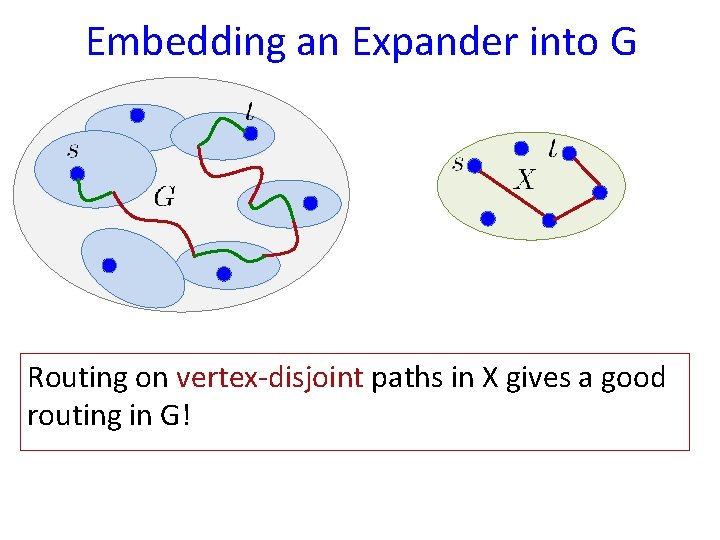 Embedding an Expander into G

$t$
$s$
$G$

$s$ $t$
$X$

Routing on vertex-disjoint paths in X gives a good routing in G!